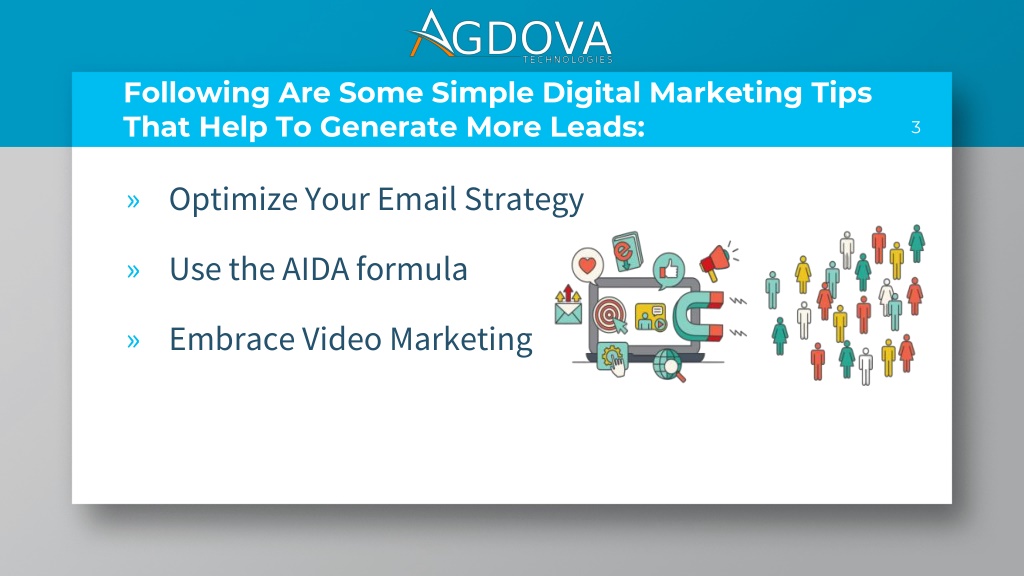 AGDOVA
TECHNOLOGIES

Following Are Some Simple Digital Marketing Tips That Help To Generate More Leads:

3

» Optimize Your Email Strategy

» Use the AIDA formula

» Embrace Video Marketing